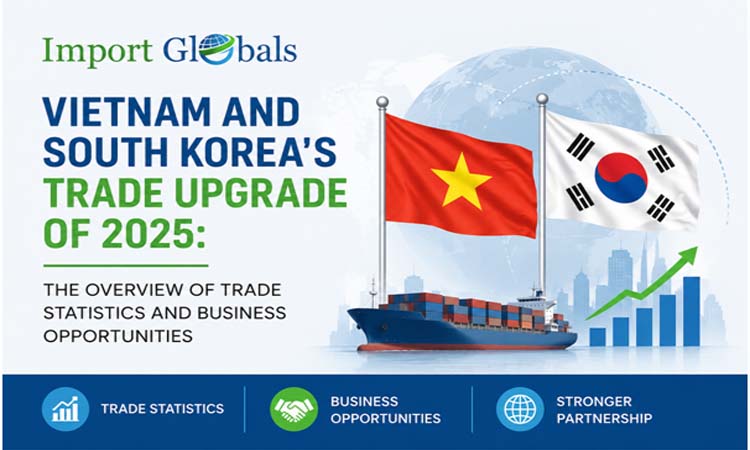 Import Globals

VIETNAM AND SOUTH KOREA'S TRADE UPGRADE OF 2025:

THE OVERVIEW OF TRADE STATISTICS AND BUSINESS OPPORTUNITIES

TRADE STATISTICS

BUSINESS OPPORTUNITIES

STRONGER PARTNERSHIP